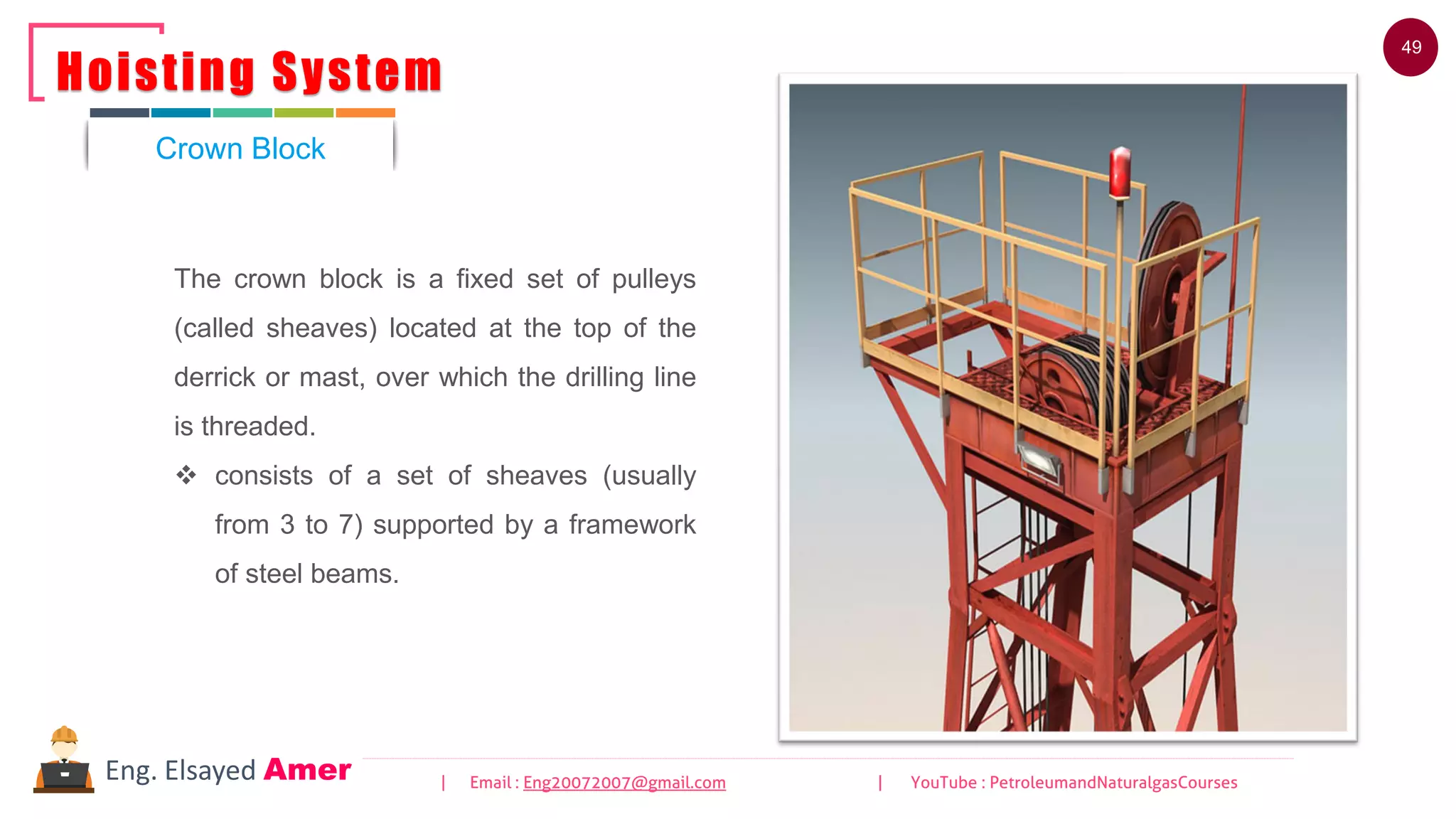 Hoisting System

49

Crown Block

The crown block is a fixed set of pulleys (called sheaves) located at the top of the derrick or mast, over which the drilling line is threaded.

❖ consists of a set of sheaves (usually from 3 to 7) supported by a framework of steel beams.

Eng. Elsayed Amer

| Email : Eng20072007@gmail.com | YouTube : PetroleumandNaturalgasCourses